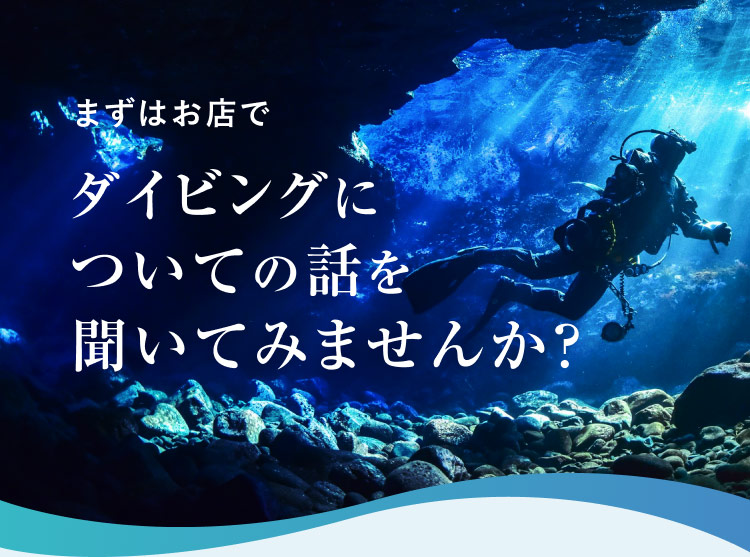 まずはお店で

ダイビングについての話を聞いてみませんか?